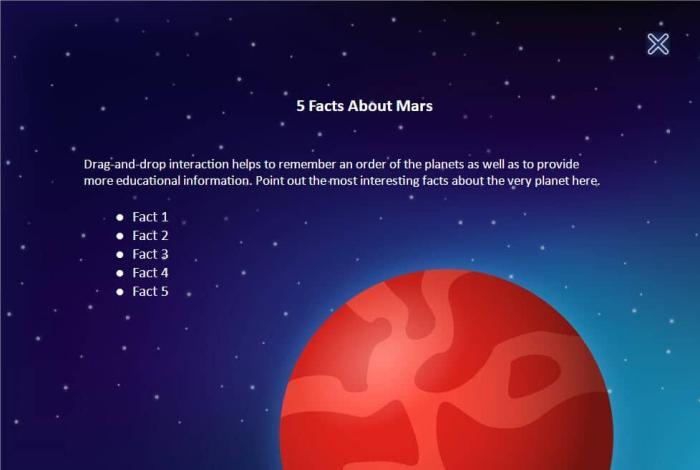 5 Facts About Mars

Drag-and-drop interaction helps to remember an order of the planets as well as to provide more educational information. Point out the most interesting facts about the very planet here.

- Fact 1
- Fact 2
- Fact 3
- Fact 4
- Fact 5